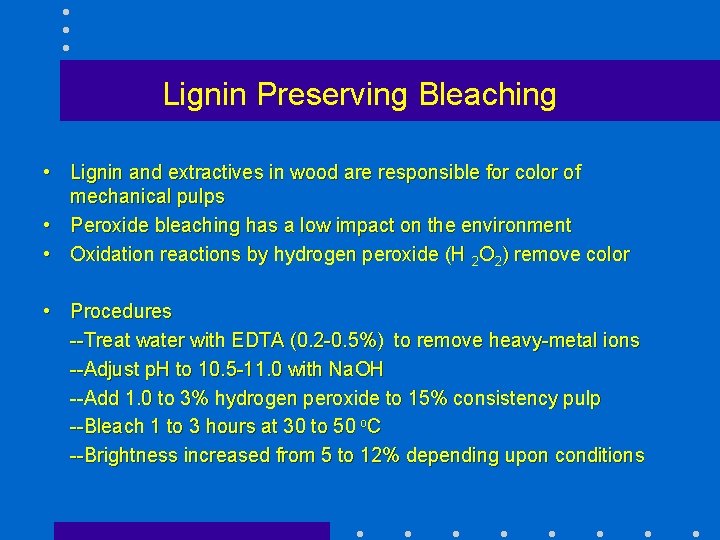 Lignin Preserving Bleaching

• Lignin and extractives in wood are responsible for color of mechanical pulps
• Peroxide bleaching has a low impact on the environment
• Oxidation reactions by hydrogen peroxide ($H_2O_2$) remove color

• Procedures
--Treat water with EDTA (0.2-0.5%) to remove heavy-metal ions
--Adjust pH to 10.5-11.0 with NaOH
--Add 1.0 to 3% hydrogen peroxide to 15% consistency pulp
--Bleach 1 to 3 hours at 30 to 50 $^oC$
--Brightness increased from 5 to 12% depending upon conditions